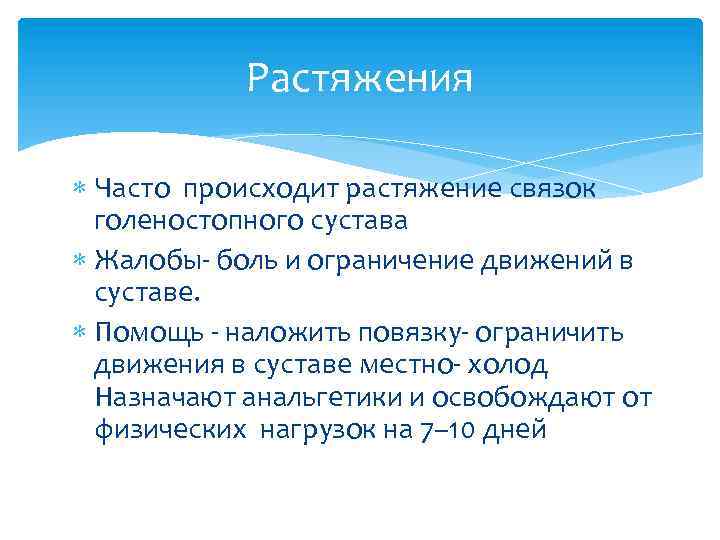 Растяжения

* Часто происходит растяжение связок голеностопного сустава
* Жалобы- боль и ограничение движений в суставе.
* Помощь - наложить повязку- ограничить движения в суставе местно- холод Назначают анальгетики и освобождают от физических нагрузок на 7–10 дней